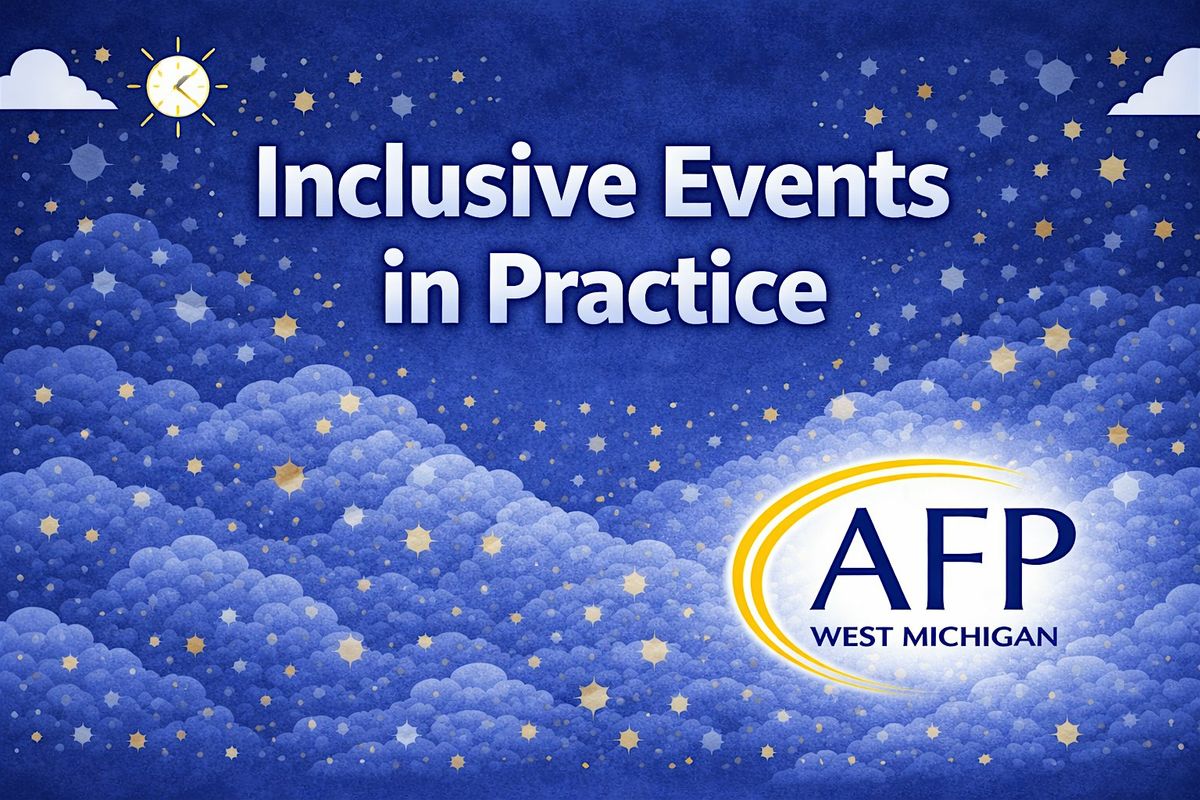 Inclusive Events in Practice

AFP
WEST MICHIGAN